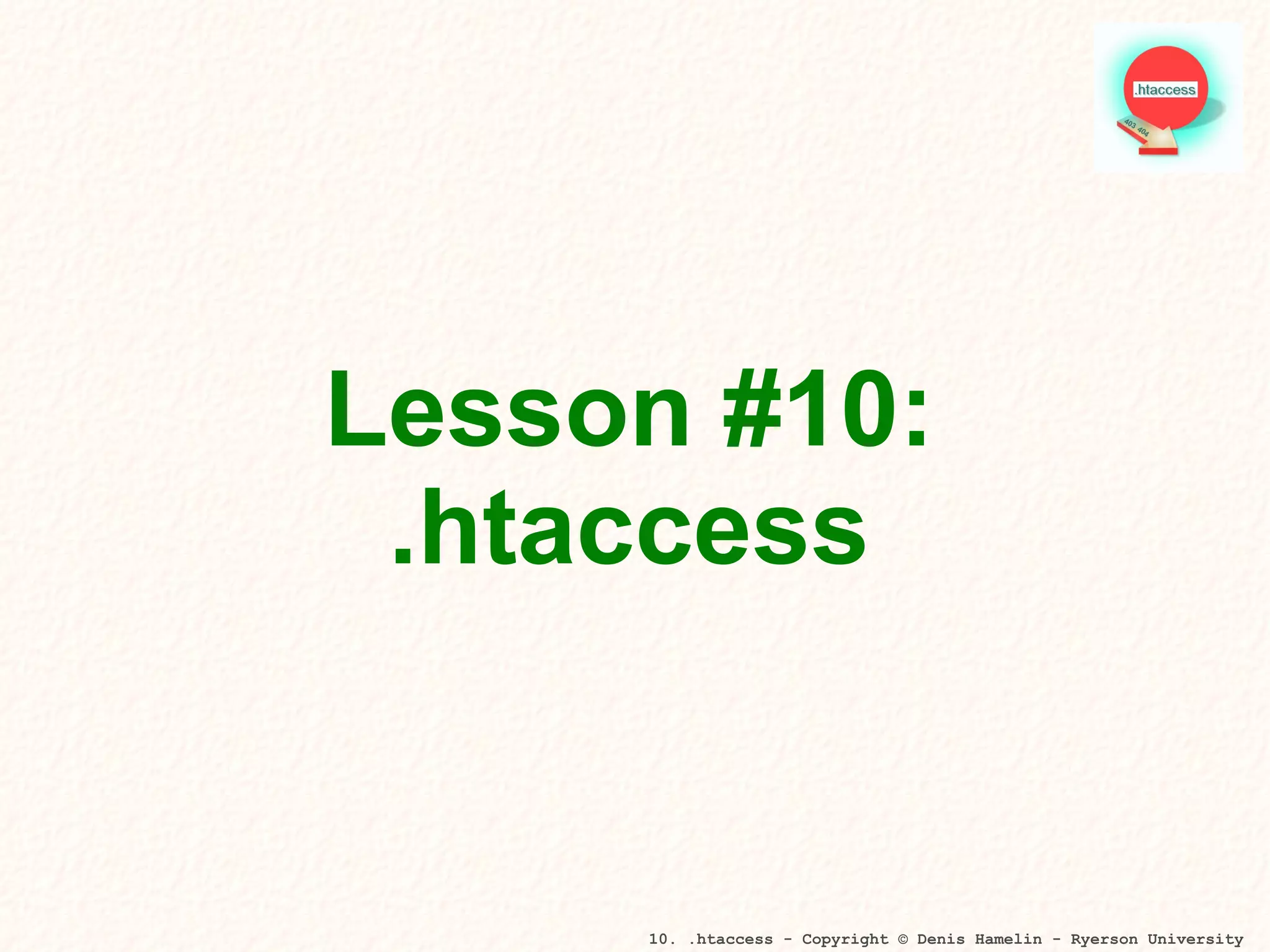 .htaccess
403 404

Lesson #10:
.htaccess

10. .htaccess - Copyright © Denis Hamelin - Ryerson University